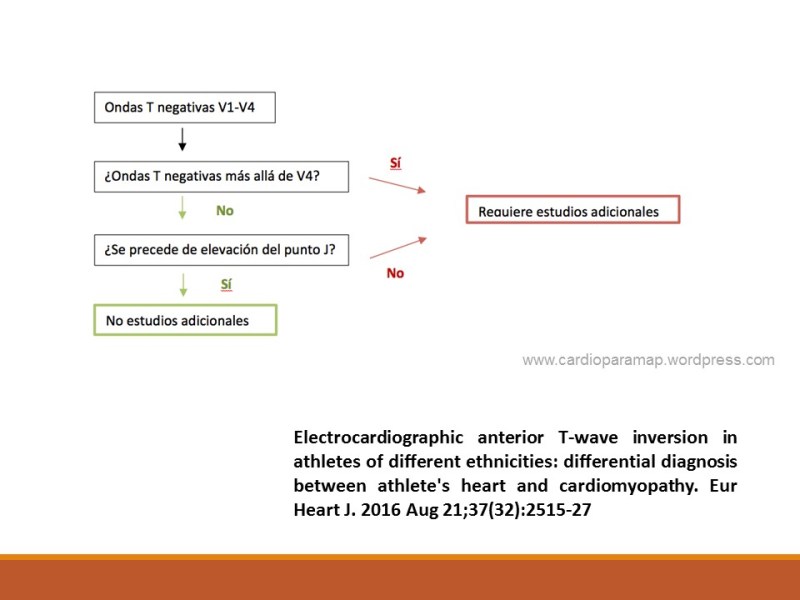 Ondas T negativas V1-V4

¿Ondas T negativas más allá de V4?

Sí

No

Requiere estudios adicionales

¿Se precede de elevación del punto J?

No

Sí

No estudios adicionales

www.cardioparamap.wordpress.com

Electrocardiographic anterior T-wave inversion in athletes of different ethnicities: differential diagnosis between athlete's heart and cardiomyopathy. Eur Heart J. 2016 Aug 21;37(32):2515-27